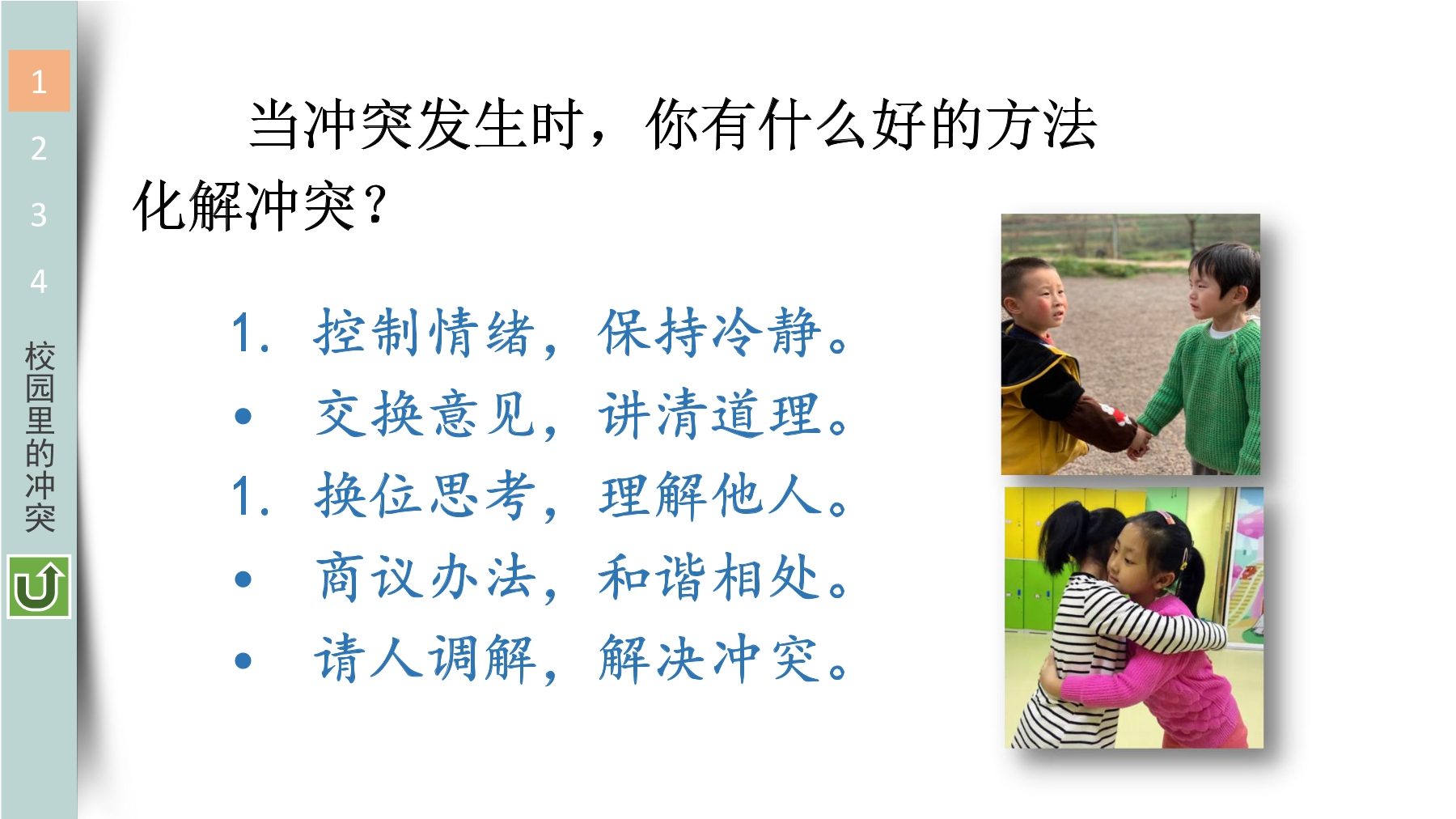 1
2
3
4
校园里的冲突

当冲突发生时，你有什么好的方法化解冲突？

1. 控制情绪，保持冷静。
• 交换意见，讲清道理。
1. 换位思考，理解他人。
• 商议办法，和谐相处。
• 请人调解，解决冲突。